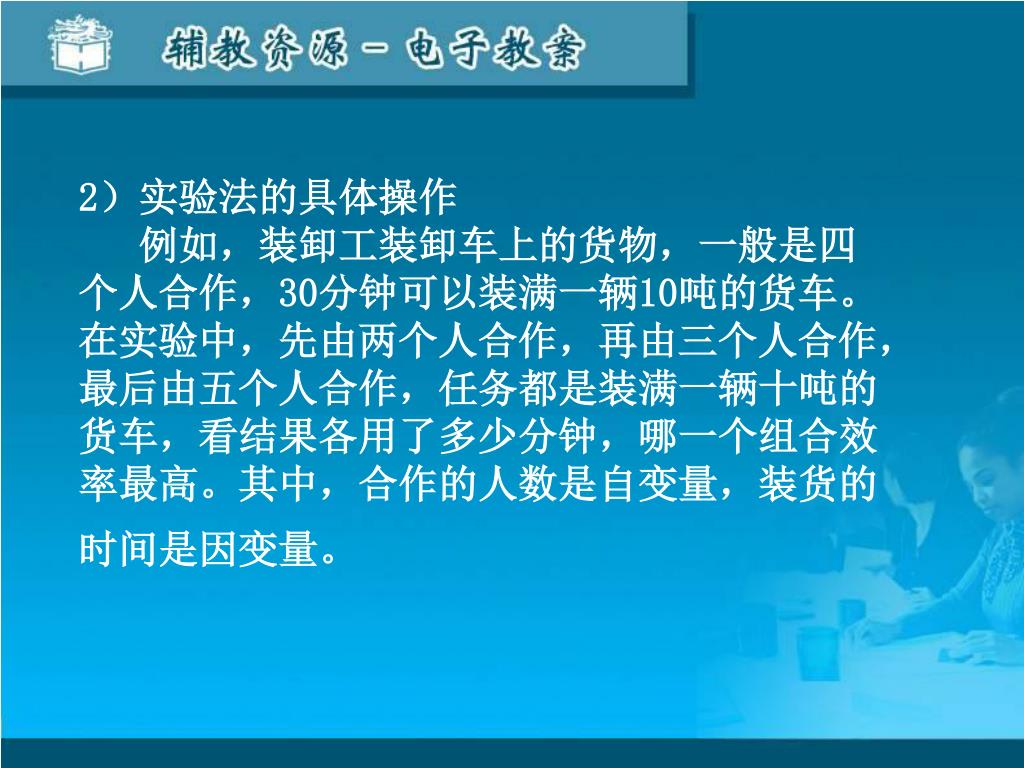 辅教资源－电子教案

2）实验法的具体操作

例如，装卸工装卸车上的货物，一般是四个人合作，30分钟可以装满一辆10吨的货车。在实验中，先由两个人合作，再由三个人合作，最后由五个人合作，任务都是装满一辆十吨的货车，看结果各用了多少分钟，哪一个组合效率最高。其中，合作的人数是自变量，装货的时间是因变量。